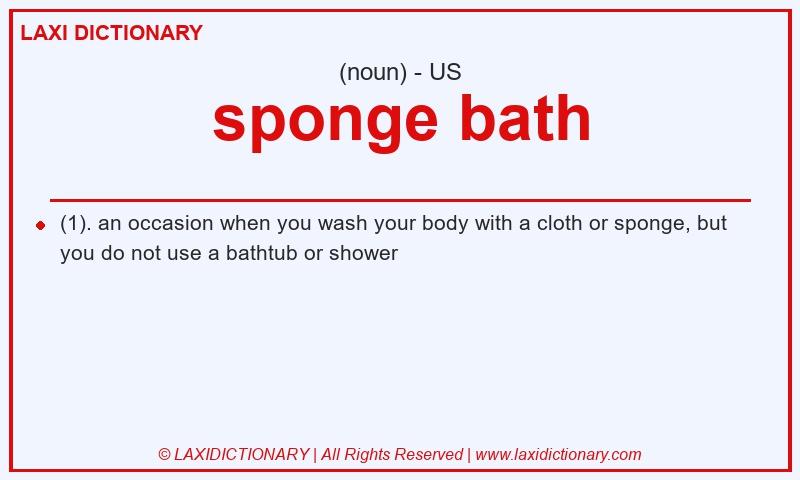 LAXI DICTIONARY

(noun) - US

sponge bath

(1). an occasion when you wash your body with a cloth or sponge, but you do not use a bathtub or shower

© LAXIDICTIONARY | All Rights Reserved | www.laxidictionary.com